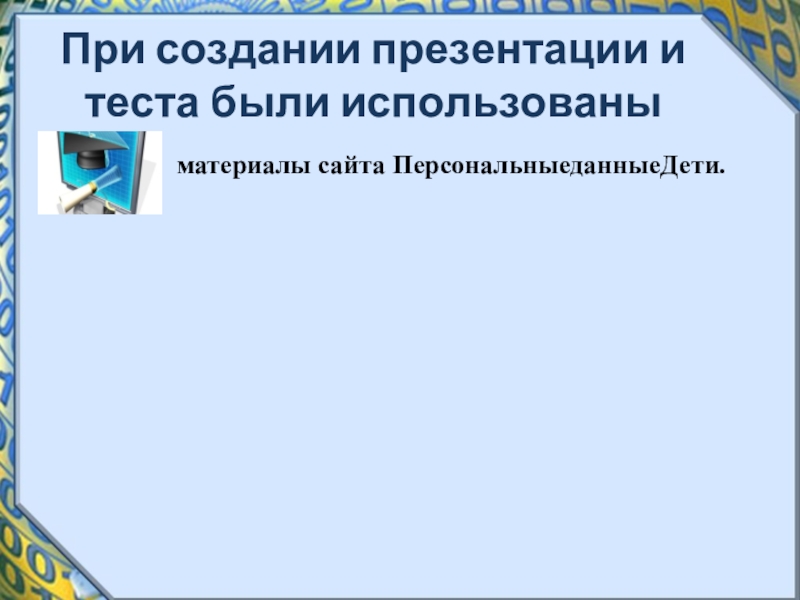 При создании презентации и теста были использованы

материалы сайта ПерсональныеданныеДети.